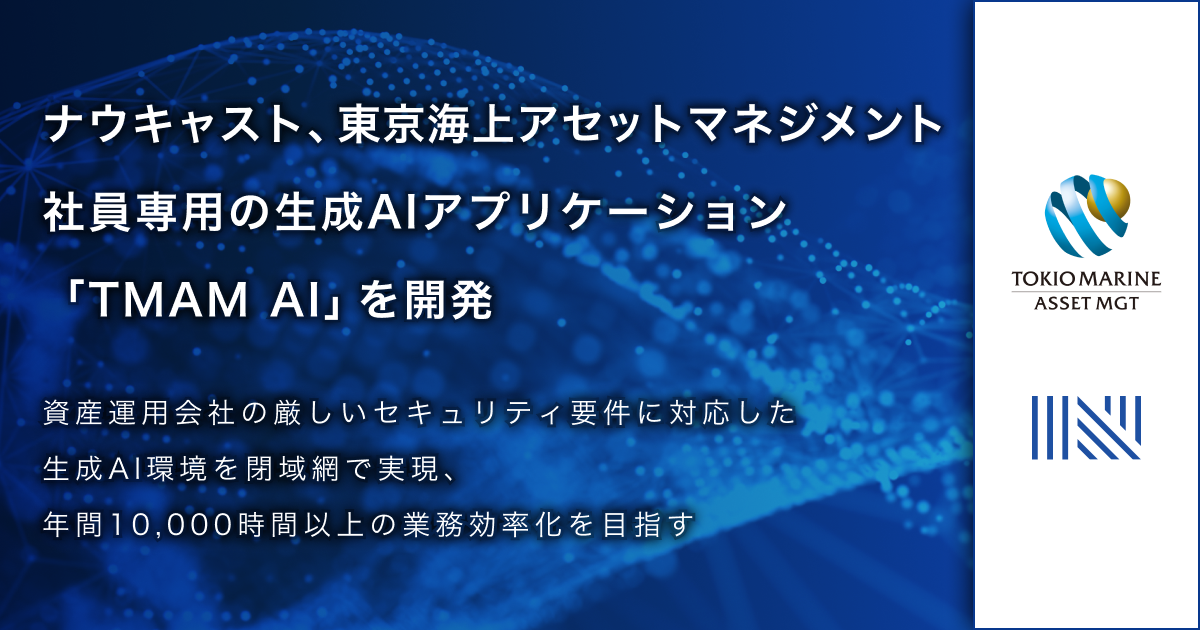 ナウキャスト、東京海上アセットマネジメント
社員専用の生成AIアプリケーション
「TMAM AI」を開発

資産運用会社の厳しいセキュリティ要件に対応した
生成AI環境を閉域網で実現、
年間10,000時間以上の業務効率化を目指す

TOKIO MARINE
ASSET MGT